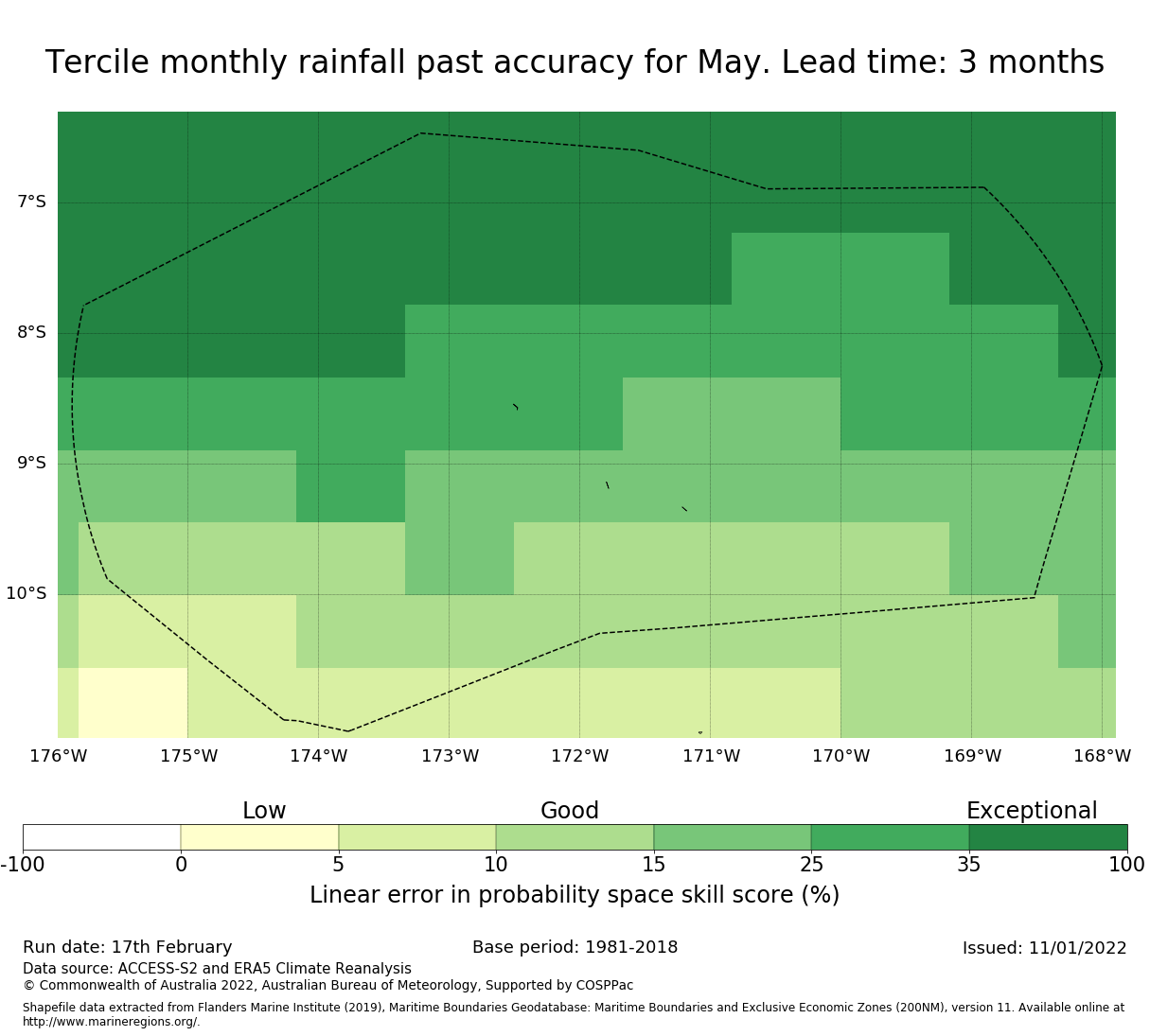 Tercile monthly rainfall past accuracy for May. Lead time: 3 months

7°S
8°S
9°S
10°S

176°W 175°W 174°W 173°W 172°W 171°W 170°W 169°W 168°W

Low Good Exceptional

-100 0 5 10 15 25 35 100

Linear error in probability space skill score (%)

Run date: 17th February
Base period: 1981-2018
Issued: 11/01/2022

Data source: ACCESS-S2 and ERA5 Climate Reanalysis
© Commonwealth of Australia 2022, Australian Bureau of Meteorology, Supported by COSPPac

Shapefile data extracted from Flanders Marine Institute (2019), Maritime Boundaries Geodatabase: Maritime Boundaries and Exclusive Economic Zones (200NM), version 11. Available online at http://www.marineregions.org/.